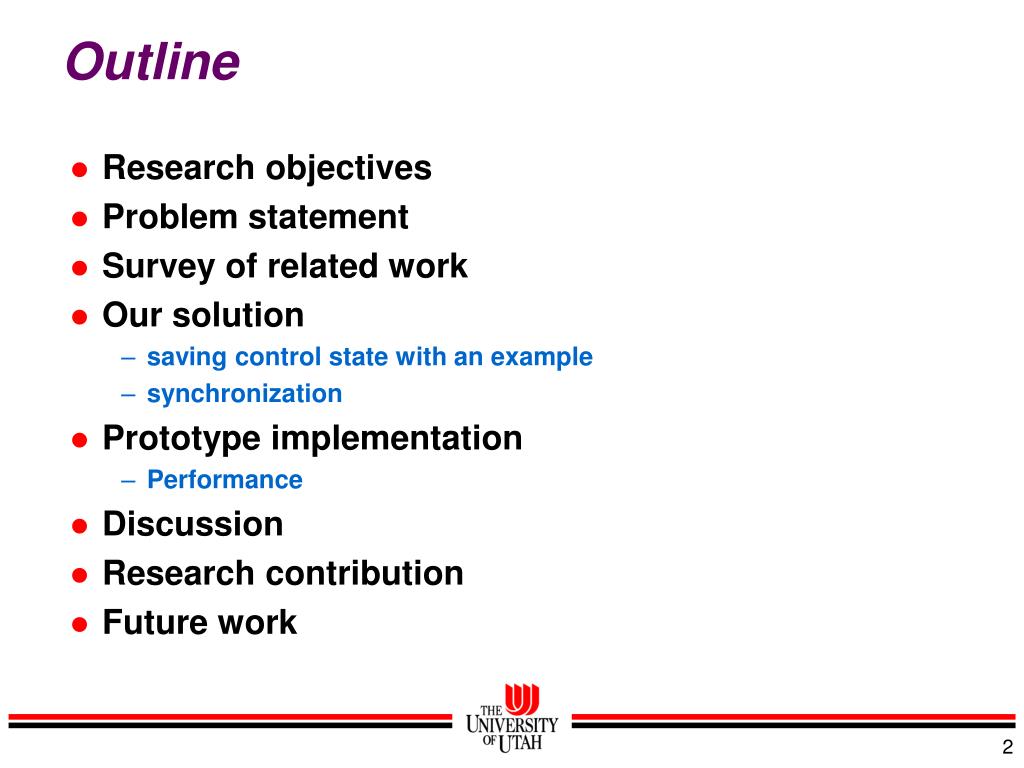 Outline

- Research objectives
- Problem statement
- Survey of related work
- Our solution
  – saving control state with an example
  – synchronization
- Prototype implementation
  – Performance
- Discussion
- Research contribution
- Future work

THE UNIVERSITY OF UTAH

2